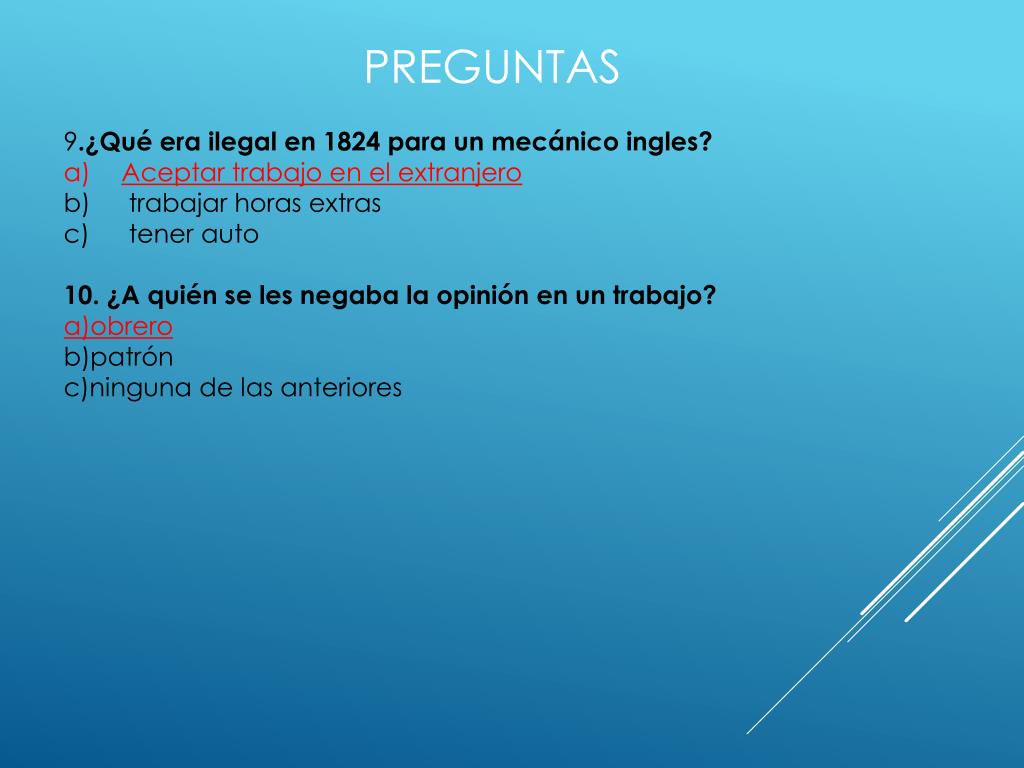 PREGUNTAS

9.¿Qué era ilegal en 1824 para un mecánico ingles?
a) Aceptar trabajo en el extranjero
b) trabajar horas extras
c) tener auto

10. ¿A quién se les negaba la opinión en un trabajo?
a)obrero
b)patrón
c)ninguna de las anteriores